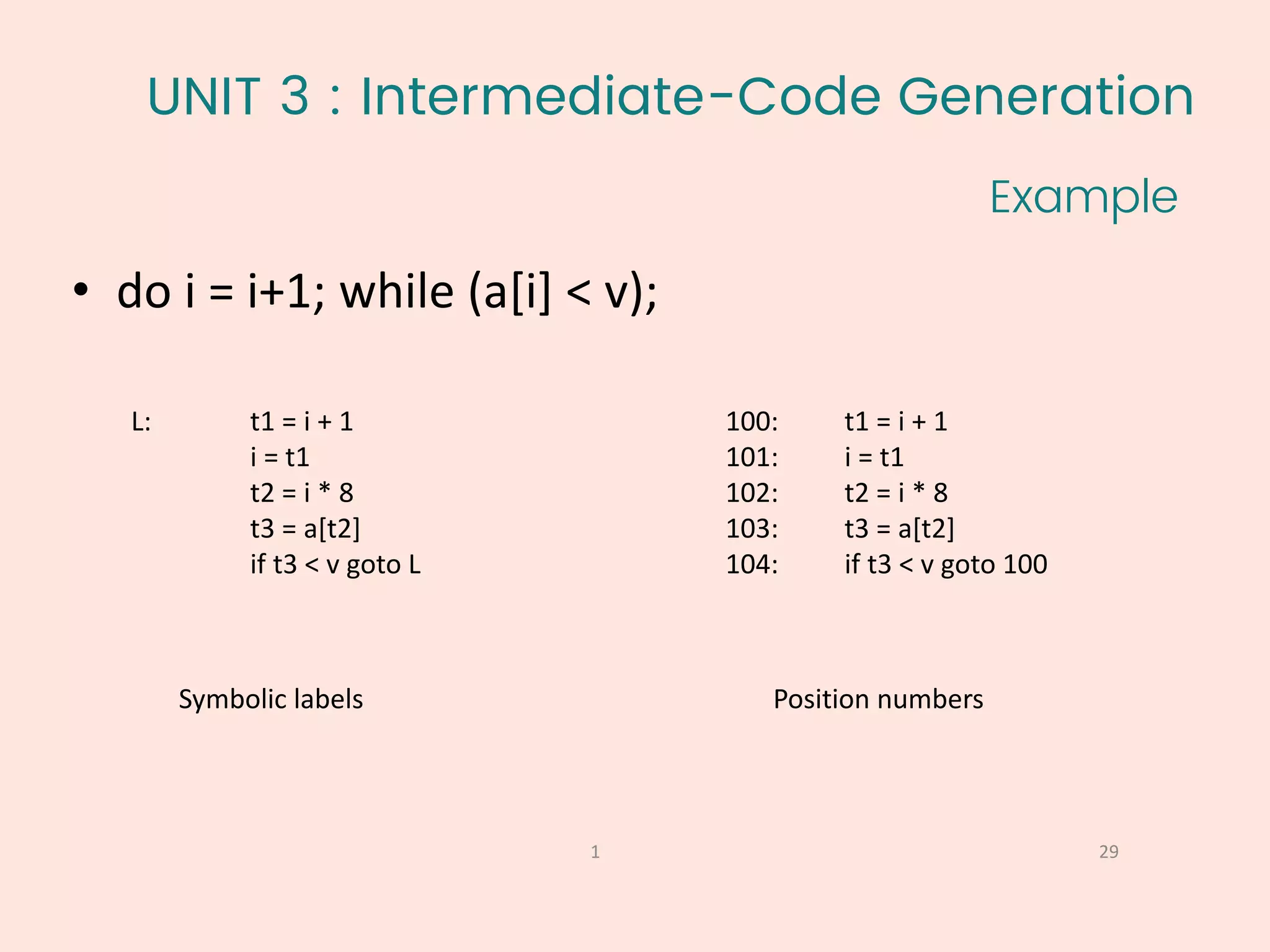 UNIT 3 : Intermediate-Code Generation

Example

• do i = i+1; while (a[i] < v);

L: t1 = i + 1
i = t1
t2 = i * 8
t3 = a[t2]
if t3 < v goto L

Symbolic labels

100: t1 = i + 1
101: i = t1
102: t2 = i * 8
103: t3 = a[t2]
104: if t3 < v goto 100

Position numbers

1

29